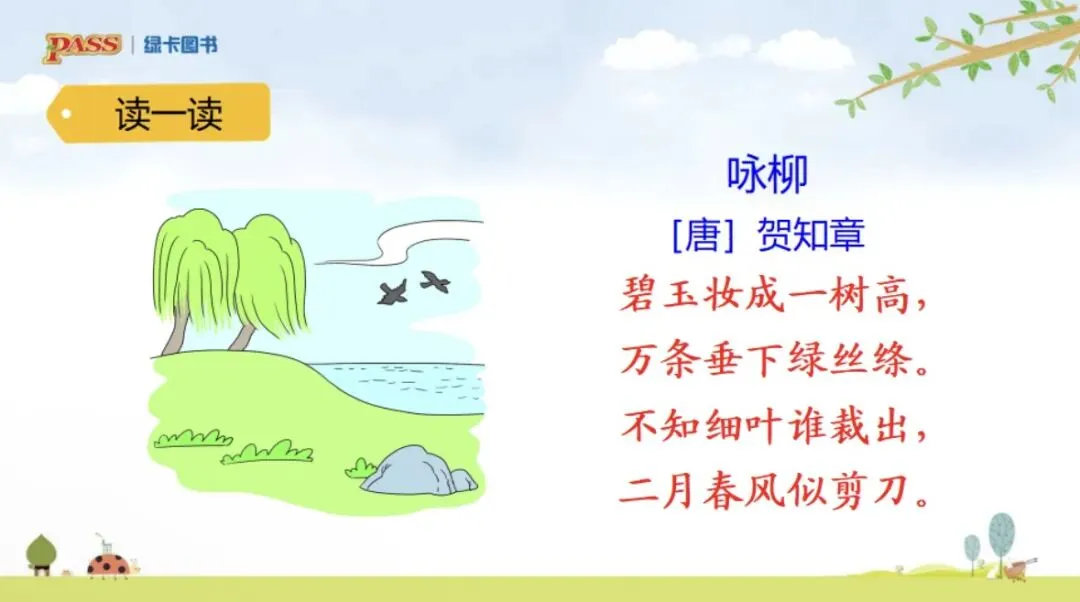 PASS | 绿卡图书

读一读

咏柳

[唐] 贺知章

碧玉妆成一树高，
万条垂下绿丝绦。
不知细叶谁裁出，
二月春风似剪刀。